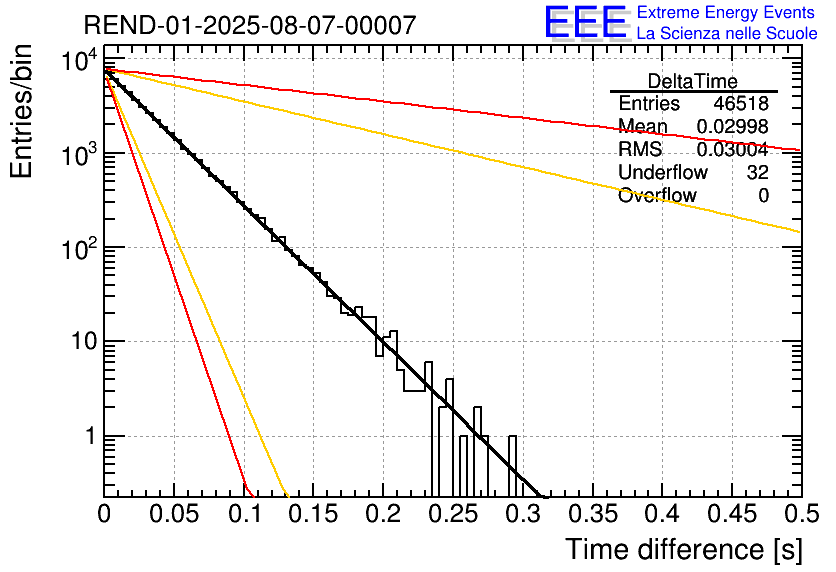 REND-01-2025-08-07-00007

EEE Extreme Energy Events
La Scienza nelle Scuole

| DeltaTime | |
|---|---|
| Entries | 46518 |
| Mean | 0.02998 |
| RMS | 0.03004 |
| Underflow | 32 |
| Overflow | 0 |

Entries/bin

$10^4$
$10^3$
$10^2$
10
1

0 0.05 0.1 0.15 0.2 0.25 0.3 0.35 0.4 0.45 0.5

Time difference [s]